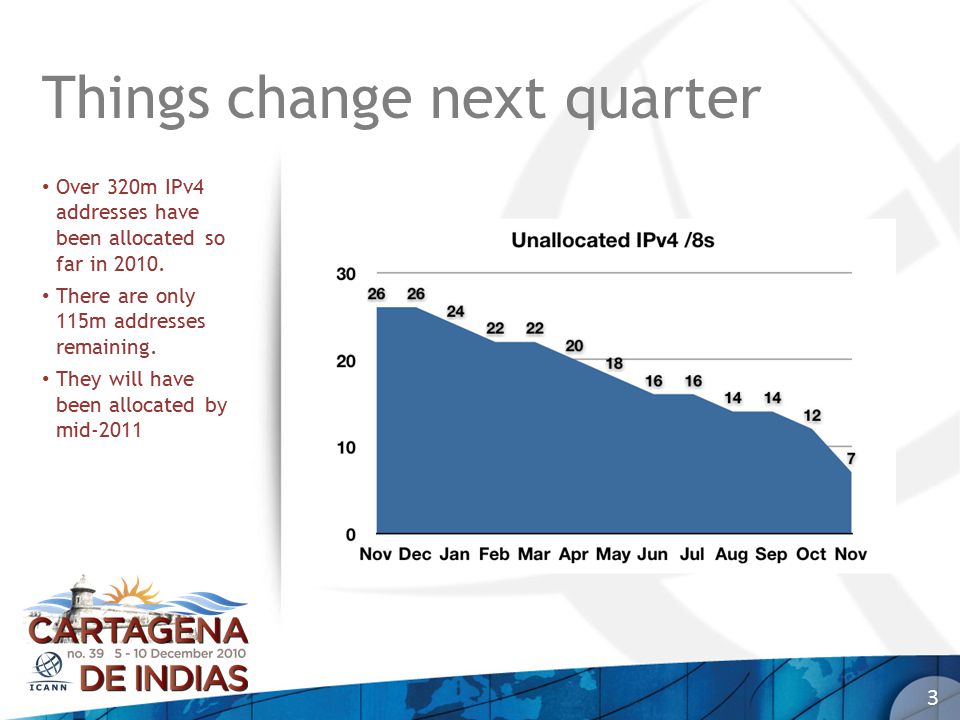 Things change next quarter

• Over 320m IPv4 addresses have been allocated so far in 2010.
• There are only 115m addresses remaining.
• They will have been allocated by mid-2011

Unallocated IPv4 /8s

30
20
10
0

26 26 24 22 22 20 18 16 16 14 14 12 7

Nov Dec Jan Feb Mar Apr May Jun Jul Aug Sep Oct Nov

CARTAGENA
no. 39 5 - 10 December 2010
ICANN
DE INDIAS

3